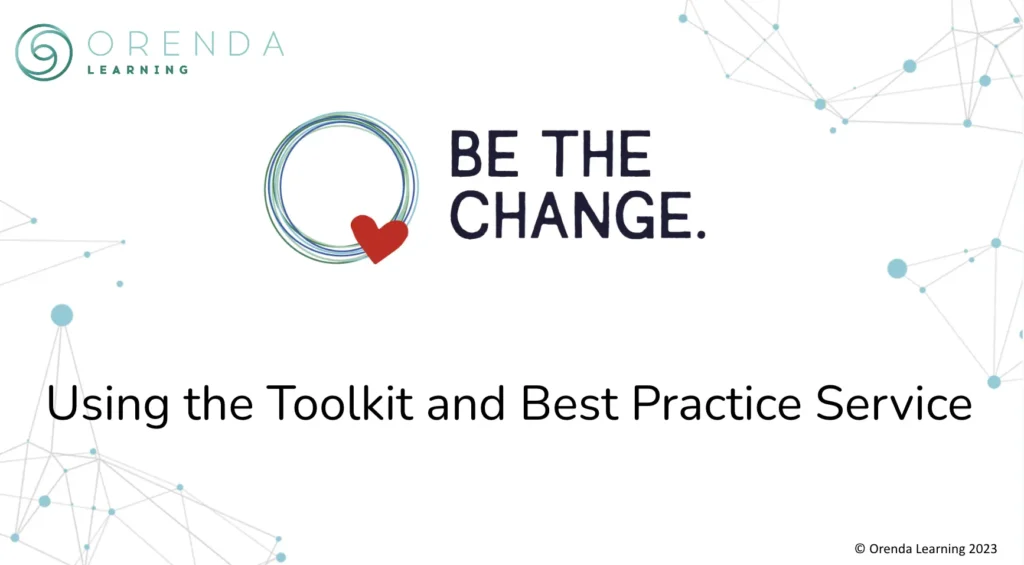 ORENDA
LEARNING

BE THE
CHANGE.

Using the Toolkit and Best Practice Service

© Orenda Learning 2023